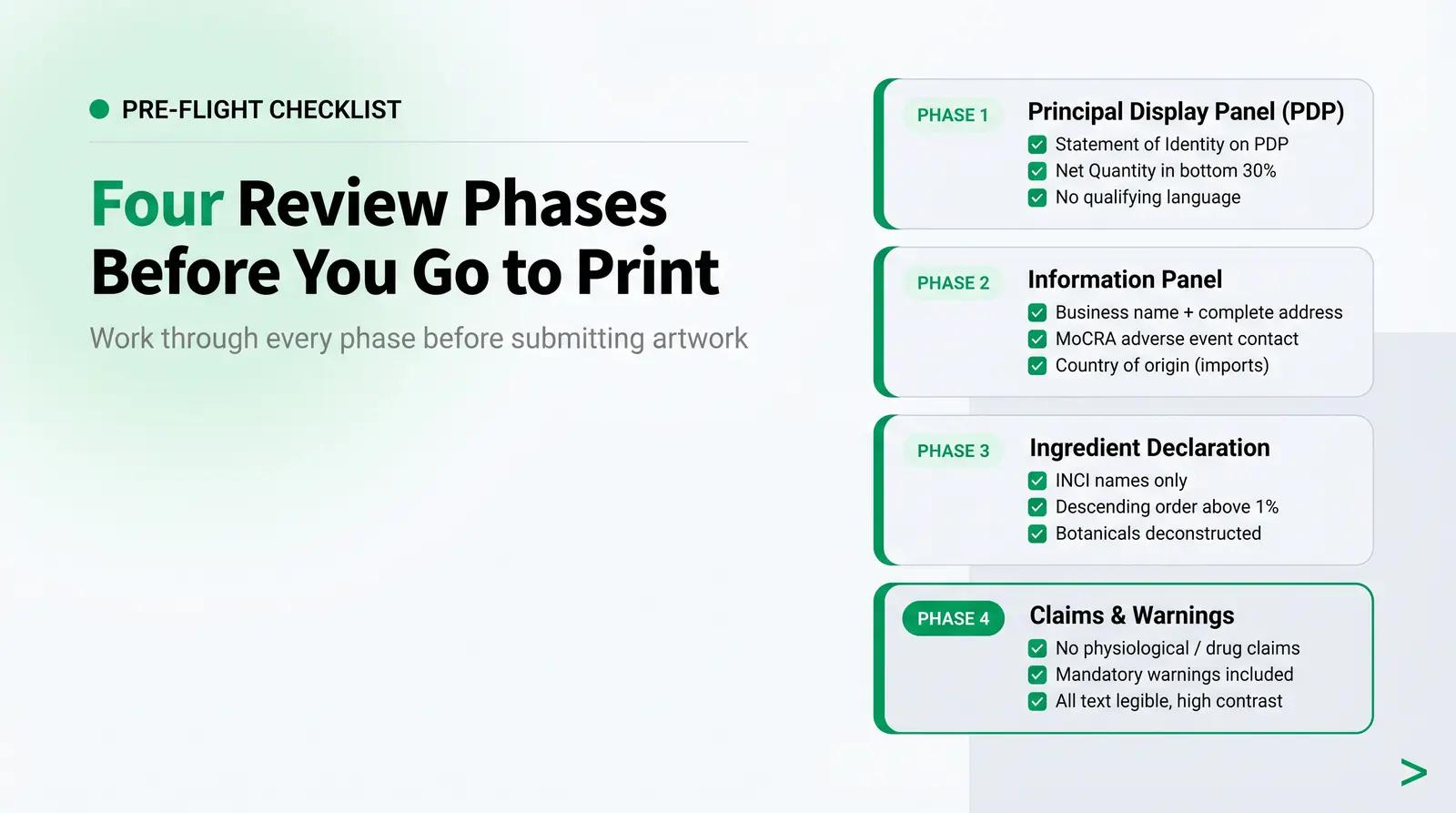 PRE-FLIGHT CHECKLIST

Four Review Phases Before You Go to Print

Work through every phase before submitting artwork

PHASE 1
Principal Display Panel (PDP)
Statement of Identity on PDP
Net Quantity in bottom 30%
No qualifying language

PHASE 2
Information Panel
Business name + complete address
MoCRA adverse event contact
Country of origin (imports)

PHASE 3
Ingredient Declaration
INCI names only
Descending order above 1%
Botanicals deconstructed

PHASE 4
Claims & Warnings
No physiological / drug claims
Mandatory warnings included
All text legible, high contrast

>